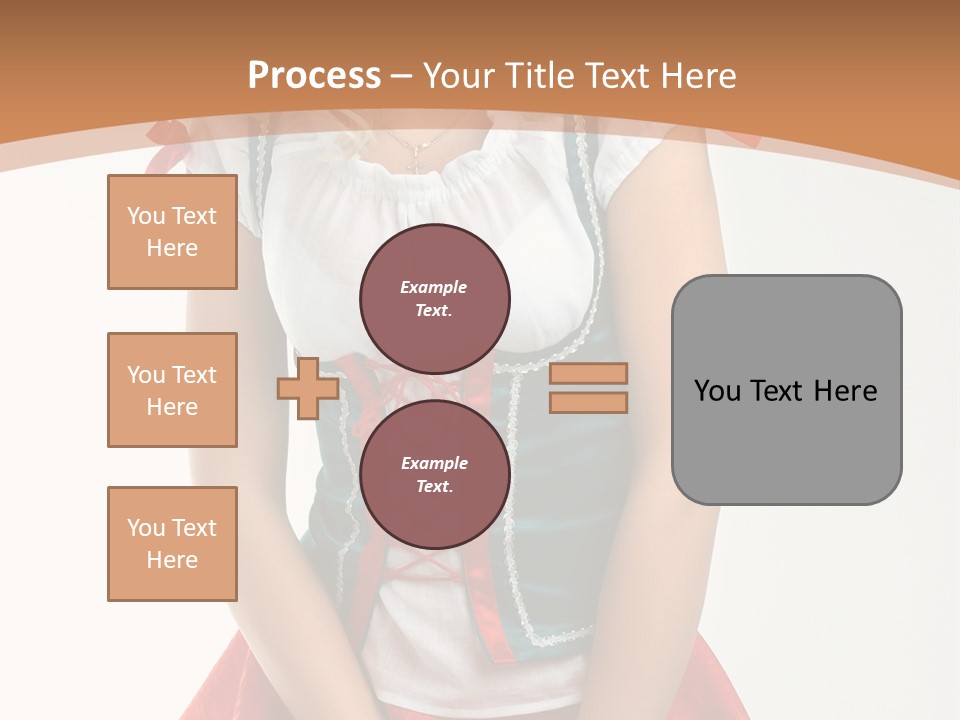 Process – Your Title Text Here

You Text Here

You Text Here

You Text Here

Example Text.

Example Text.

You Text Here